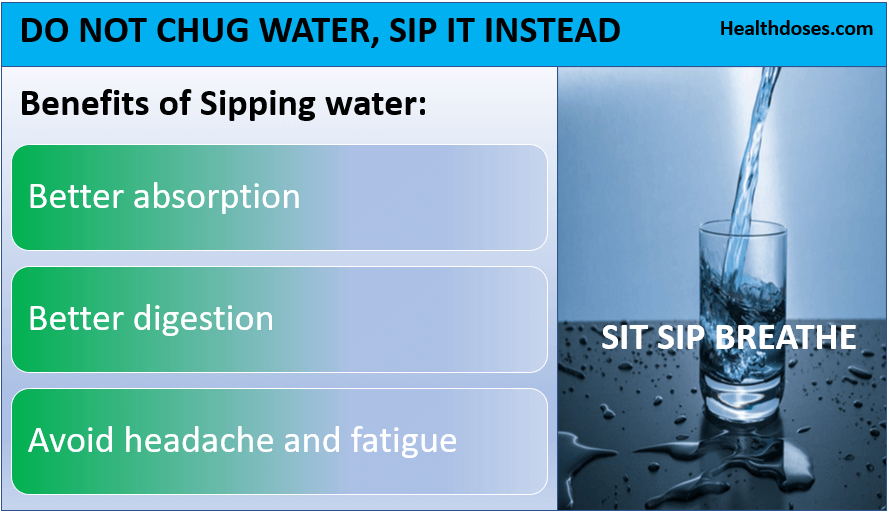 DO NOT CHUG WATER, SIP IT INSTEAD

Healthdoses.com

Benefits of Sipping water:

Better absorption

Better digestion

Avoid headache and fatigue

SIT SIP BREATHE